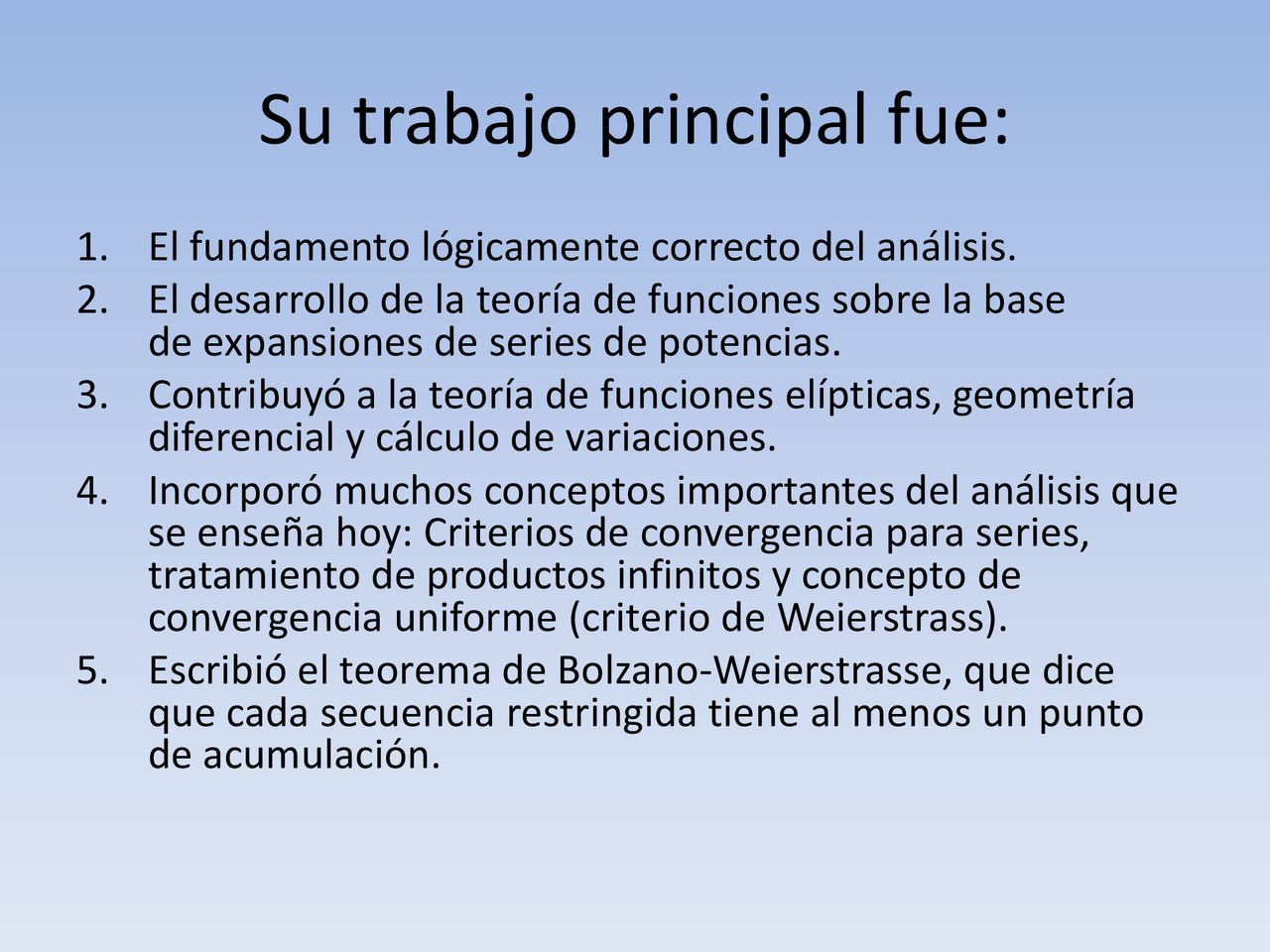 Su trabajo principal fue:

1. El fundamento lógicamente correcto del análisis.
2. El desarrollo de la teoría de funciones sobre la base de expansiones de series de potencias.
3. Contribuyó a la teoría de funciones elípticas, geometría diferencial y cálculo de variaciones.
4. Incorporó muchos conceptos importantes del análisis que se enseña hoy: Criterios de convergencia para series, tratamiento de productos infinitos y concepto de convergencia uniforme (criterio de Weierstrass).
5. Escribió el teorema de Bolzano-Weierstrasse, que dice que cada secuencia restringida tiene al menos un punto de acumulación.